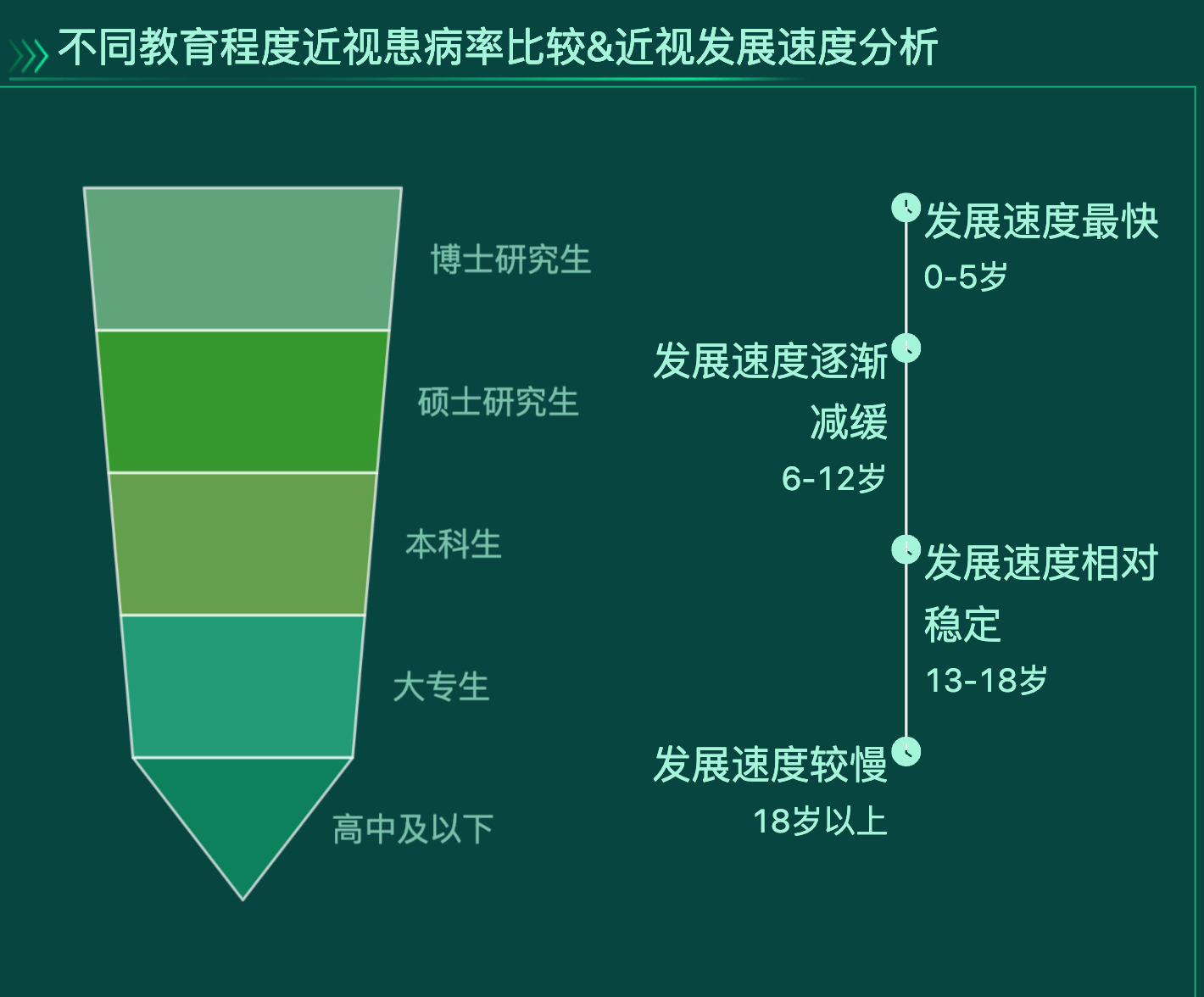 不同教育程度近视患病率比较&近视发展速度分析

博士研究生

硕士研究生

本科生

大专生

高中及以下

发展速度最快
0-5岁

发展速度逐渐减缓
6-12岁

发展速度相对稳定
13-18岁

发展速度较慢
18岁以上